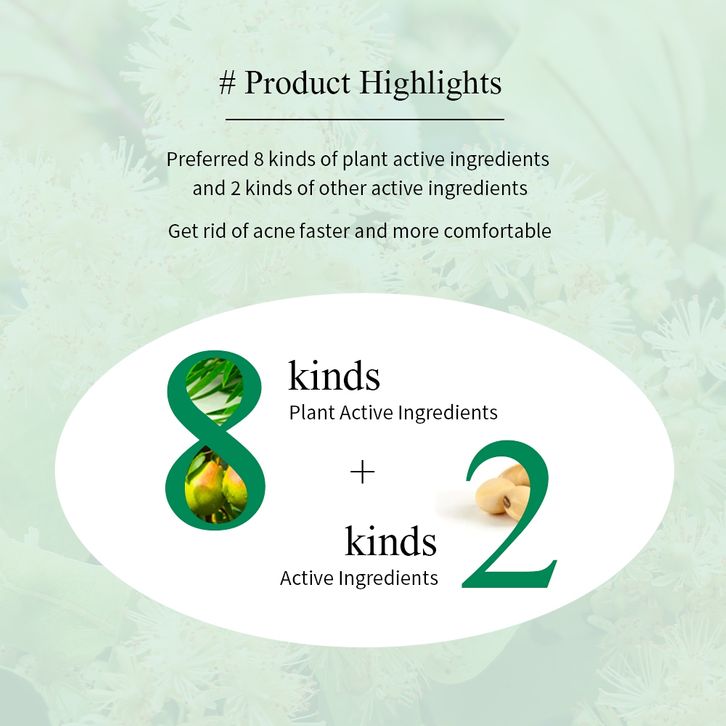 # Product Highlights

Preferred 8 kinds of plant active ingredients and 2 kinds of other active ingredients

Get rid of acne faster and more comfortable

8 kinds
Plant Active Ingredients

+

kinds
Active Ingredients 2